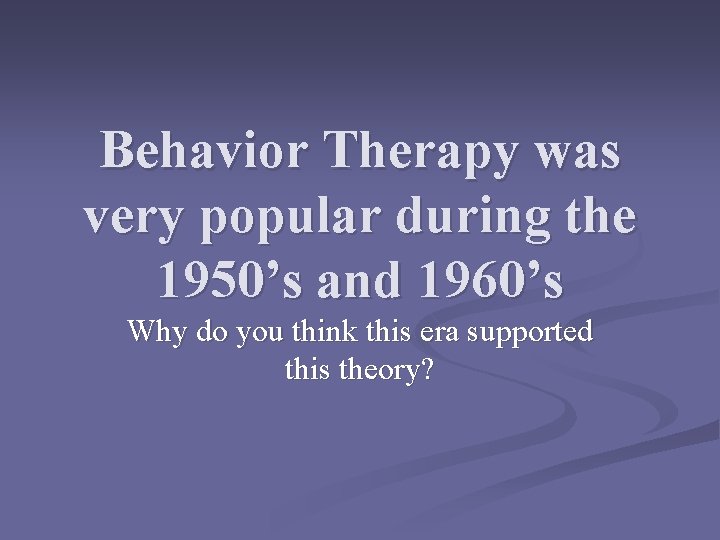 Behavior Therapy was very popular during the 1950’s and 1960’s

Why do you think this era supported this theory?